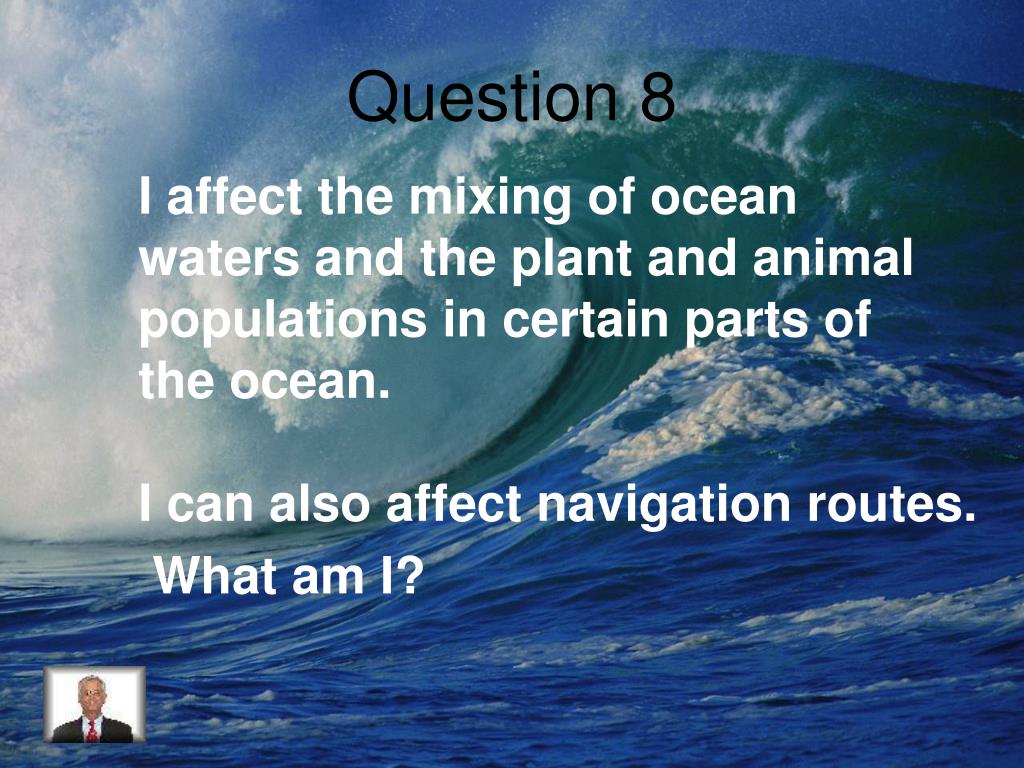 Question 8

I affect the mixing of ocean waters and the plant and animal populations in certain parts of the ocean.

I can also affect navigation routes.

What am I?